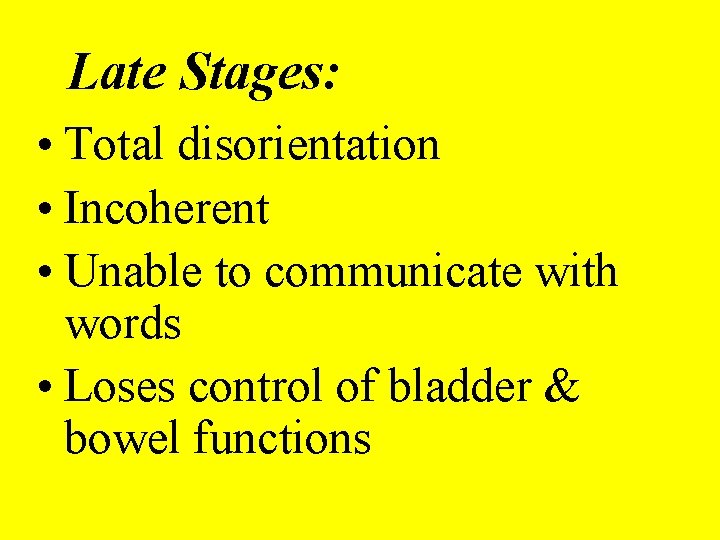 Late Stages:

• Total disorientation
• Incoherent
• Unable to communicate with words
• Loses control of bladder & bowel functions